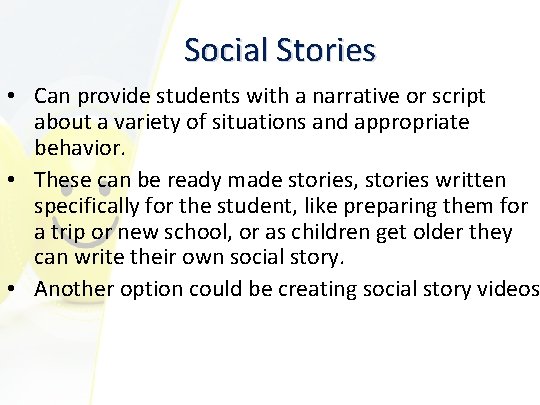 Social Stories

• Can provide students with a narrative or script about a variety of situations and appropriate behavior.
• These can be ready made stories, stories written specifically for the student, like preparing them for a trip or new school, or as children get older they can write their own social story.
• Another option could be creating social story videos